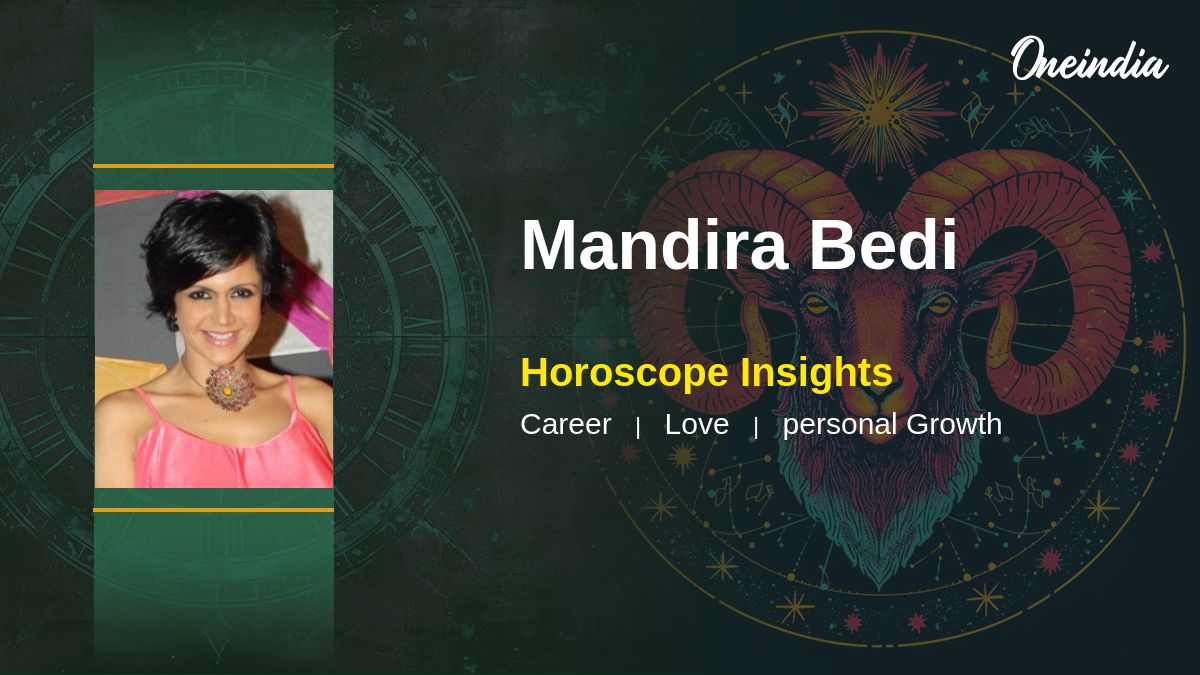 Oneindia

Mandira Bedi

Horoscope Insights

Career | Love | personal Growth